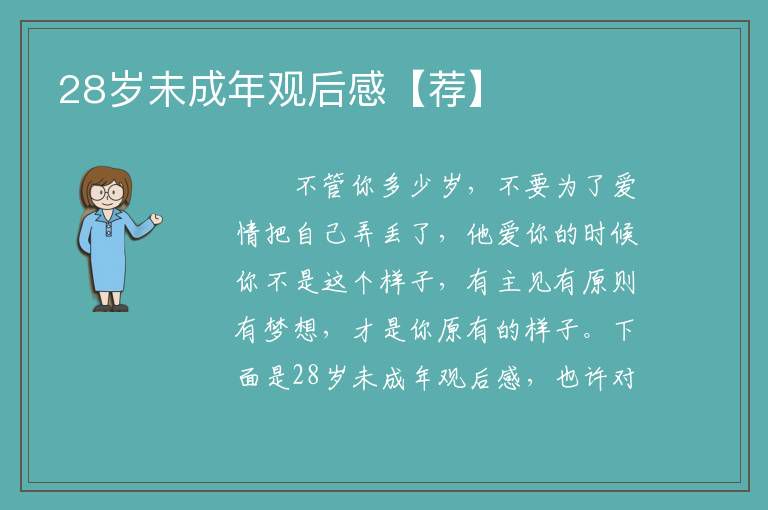 28岁未成年观后感【荐】

不管你多少岁，不要为了爱情把自己弄丢了，他爱你的时候你不是这个样子，有主见有原则有梦想，才是你原有的样子。下面是28岁未成年观后感，也许对